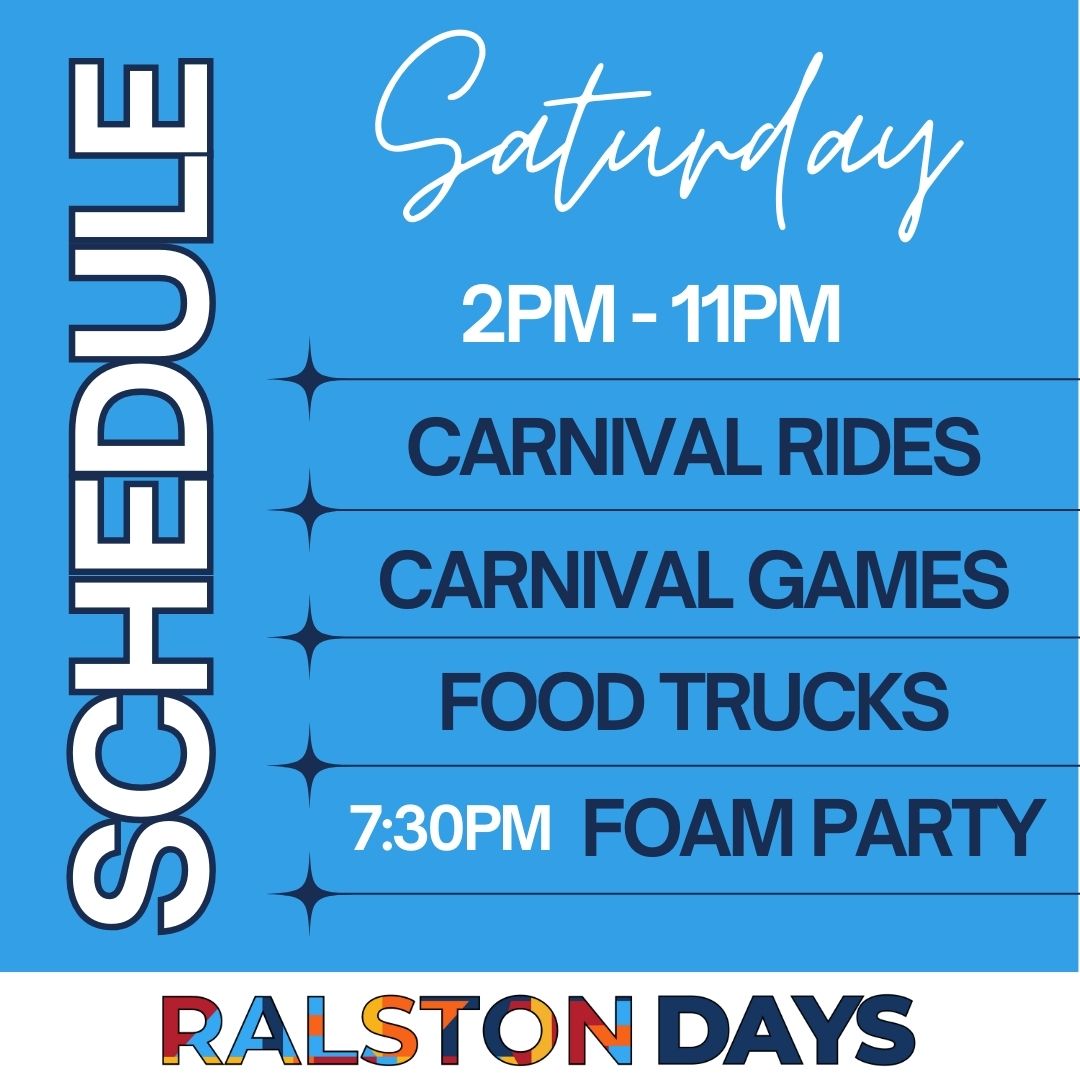 SCHEDULE

Saturday

2PM - 11PM

CARNIVAL RIDES

CARNIVAL GAMES

FOOD TRUCKS

7:30PM FOAM PARTY

RALSTON DAYS